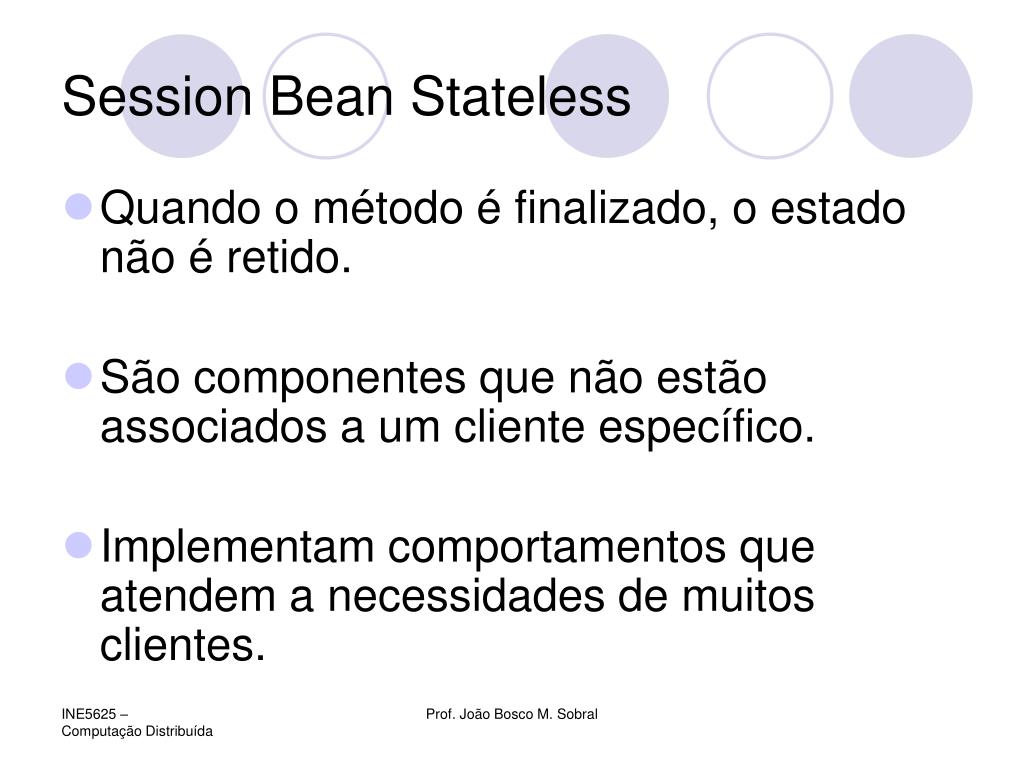 Session Bean Stateless

Quando o método é finalizado, o estado não é retido.

São componentes que não estão associados a um cliente específico.

Implementam comportamentos que atendem a necessidades de muitos clientes.

INE5625 – Computação Distribuída

Prof. João Bosco M. Sobral